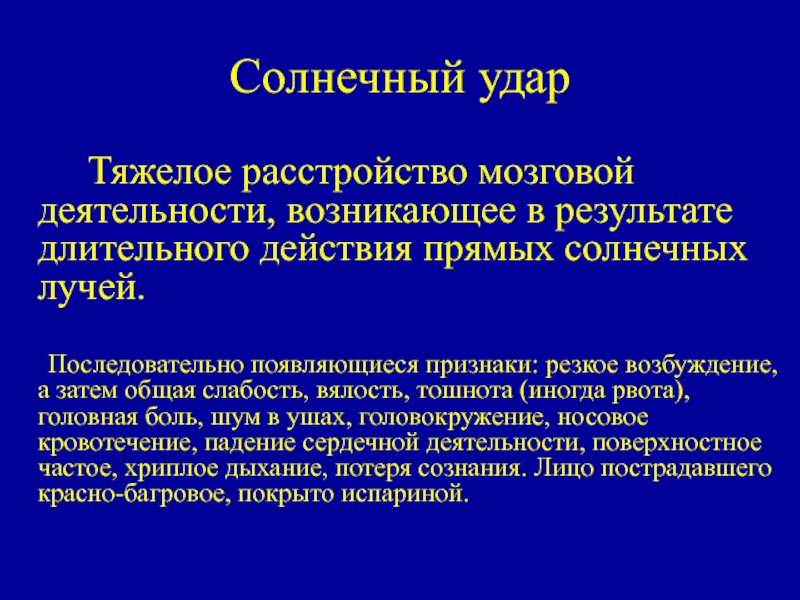 Солнечный удар

Тяжелое расстройство мозговой деятельности, возникающее в результате длительного действия прямых солнечных лучей.

Последовательно появляющиеся признаки: резкое возбуждение, а затем общая слабость, вялость, тошнота (иногда рвота), головная боль, шум в ушах, головокружение, носовое кровотечение, падение сердечной деятельности, поверхностное частое, хриплое дыхание, потеря сознания. Лицо пострадавшего красно-багровое, покрыто испариной.